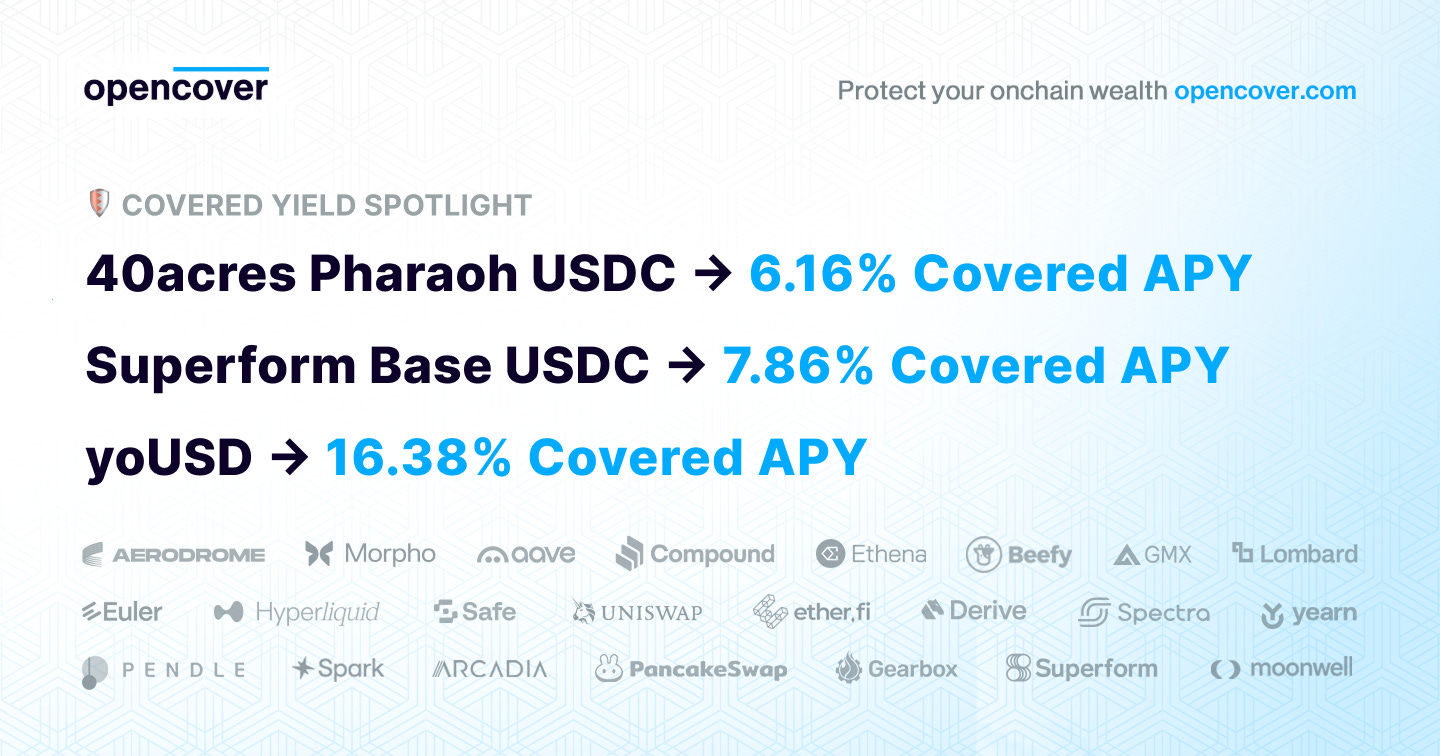 opencover

Protect your onchain wealth opencover.com

COVERED YIELD SPOTLIGHT

40acres Pharaoh USDC → 6.16% Covered APY

Superform Base USDC → 7.86% Covered APY

yoUSD → 16.38% Covered APY

AERODROME Morpho aave Compound Ethena Beefy GMX Lombard

Euler Hyperliquid Safe UNISWAP ether.fi Derive Spectra yearn

PENDLE Spark ARCADIA PancakeSwap Gearbox Superform moonwell